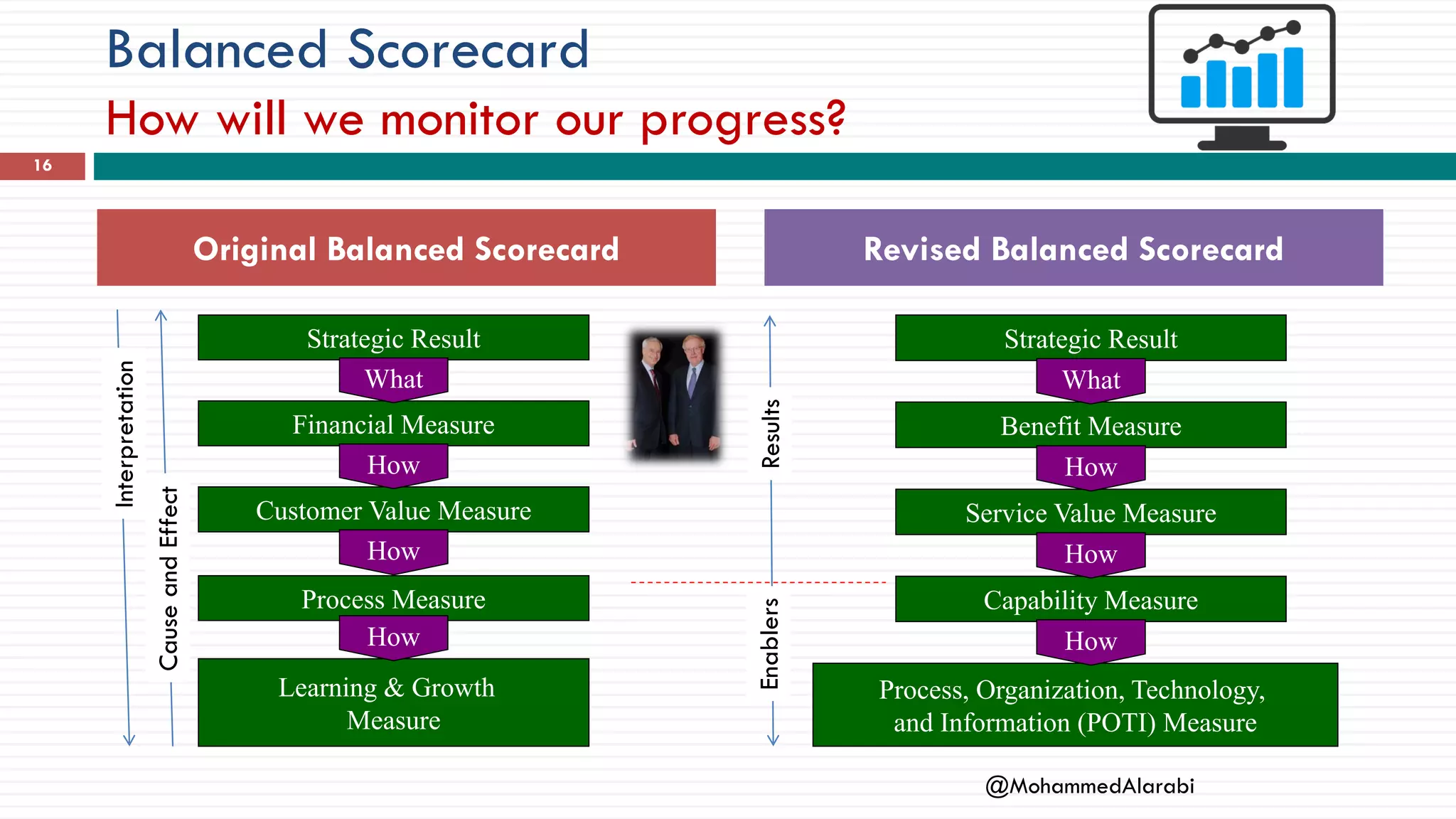 Balanced Scorecard

How will we monitor our progress?

16

Original Balanced Scorecard

Interpretation

Cause and Effect

Strategic Result

What

Financial Measure

How

Customer Value Measure

How

Process Measure

How

Learning & Growth Measure

Revised Balanced Scorecard

Results

Enablers

Strategic Result

What

Benefit Measure

How

Service Value Measure

How

Capability Measure

How

Process, Organization, Technology, and Information (POTI) Measure

@MohammedAlarabi